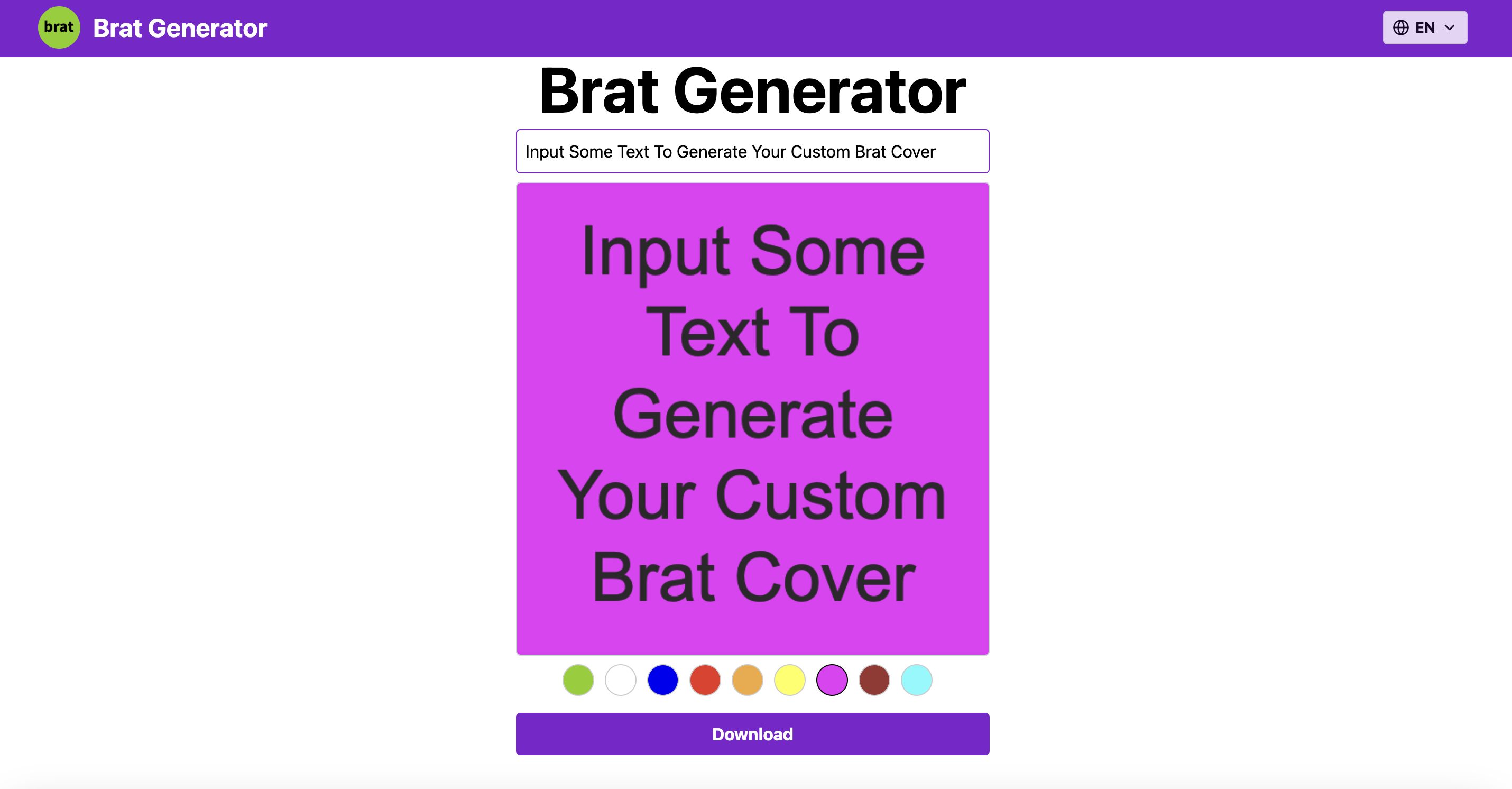 brat Brat Generator

EN

Brat Generator

Input Some Text To Generate Your Custom Brat Cover

Input Some Text To Generate Your Custom Brat Cover

Download